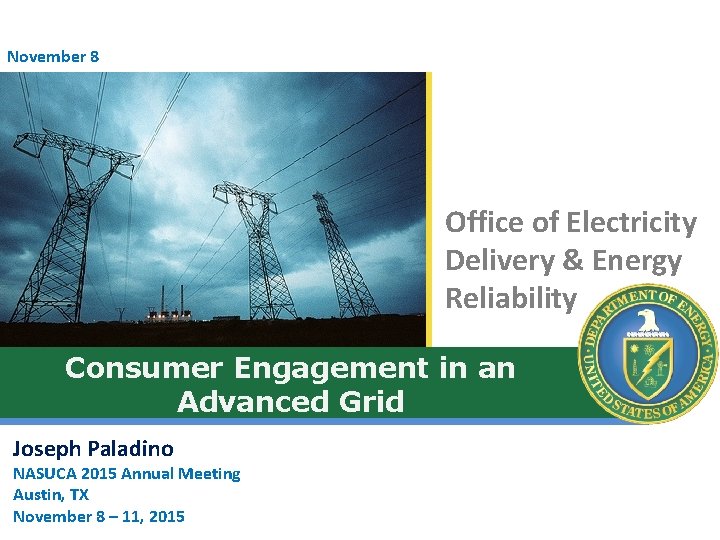 November 8

Office of Electricity Delivery & Energy Reliability

DEPARTMENT OF ENERGY
UNITED STATES OF AMERICA

Consumer Engagement in an Advanced Grid

Joseph Paladino
NASUCA 2015 Annual Meeting
Austin, TX
November 8 – 11, 2015